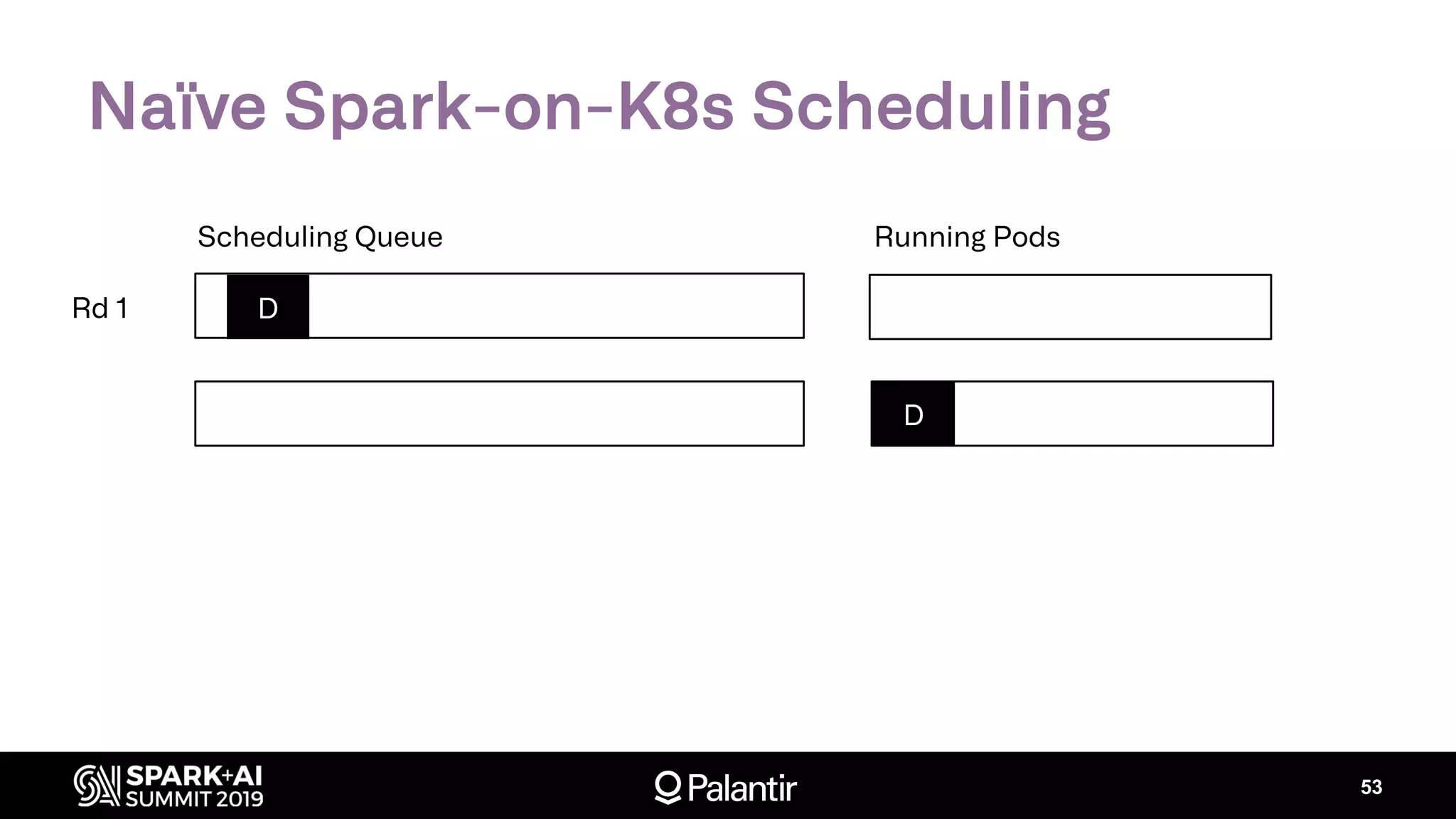 Naïve Spark-on-K8s Scheduling

Scheduling Queue

Running Pods

Rd 1

D

D

SPARK+AI SUMMIT 2019

Palantir

53